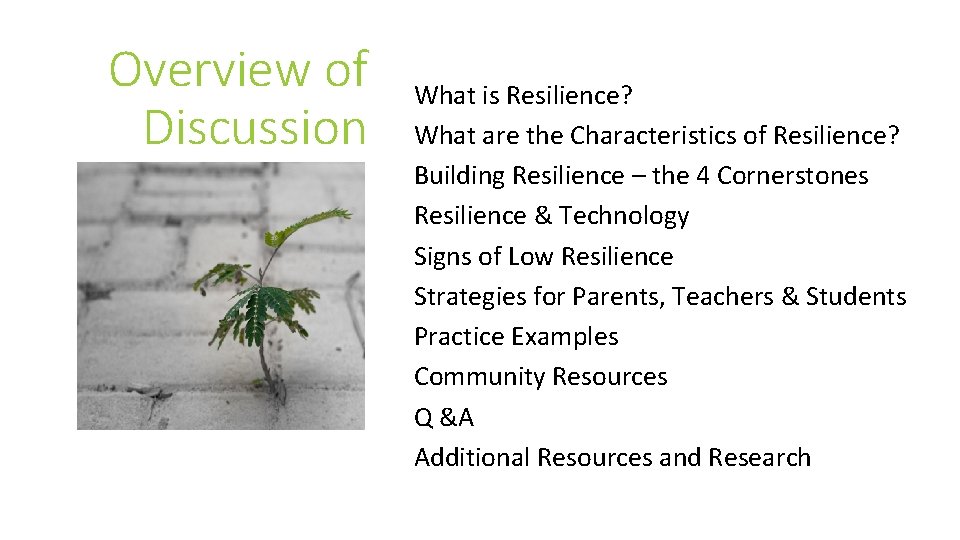 Overview of Discussion

What is Resilience?
What are the Characteristics of Resilience?
Building Resilience – the 4 Cornerstones
Resilience & Technology
Signs of Low Resilience
Strategies for Parents, Teachers & Students
Practice Examples
Community Resources
Q &A
Additional Resources and Research